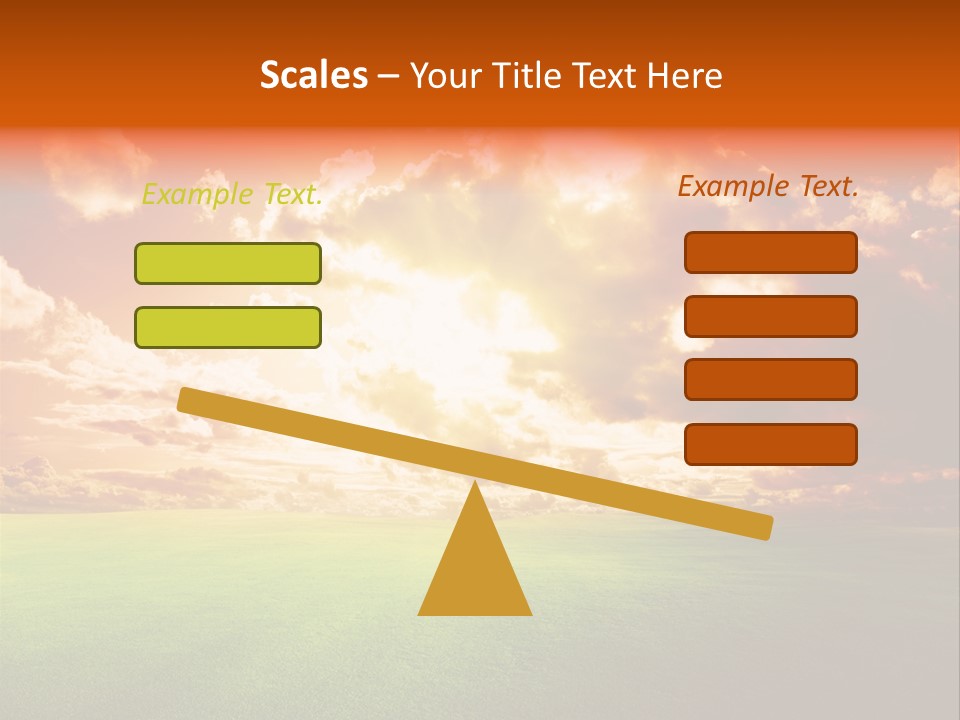 Scales – Your Title Text Here

Example Text.

Example Text.